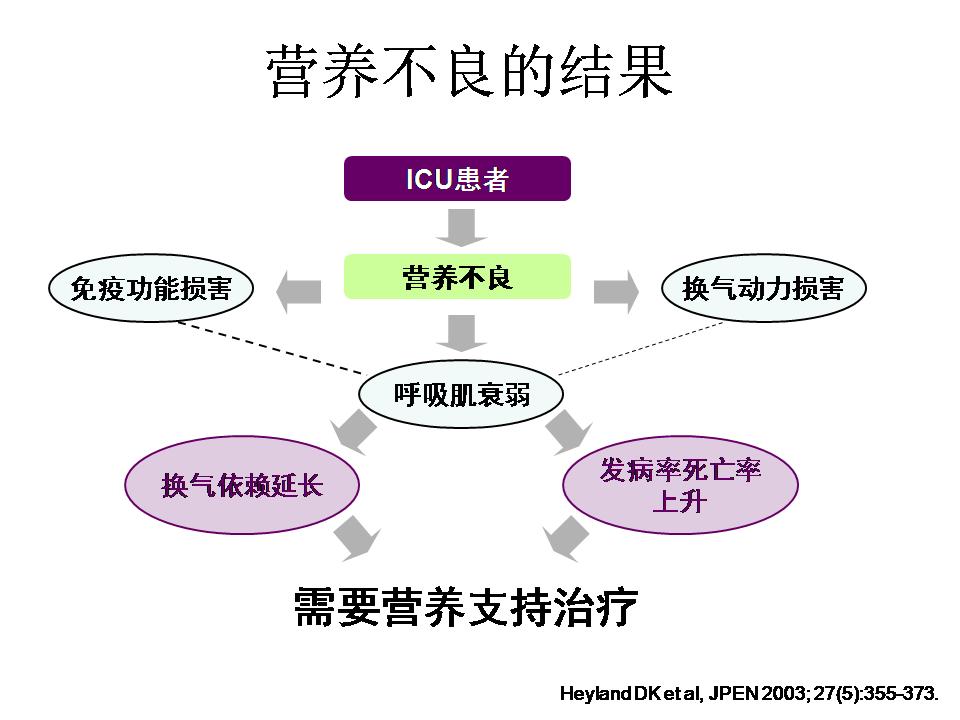 营养不良的结果

ICU患者

营养不良

免疫功能损害

换气动力损害

呼吸肌衰弱

换气依赖延长

发病率死亡率上升

需要营养支持治疗

Heyland DK et al, JPEN 2003; 27(5):355-373.